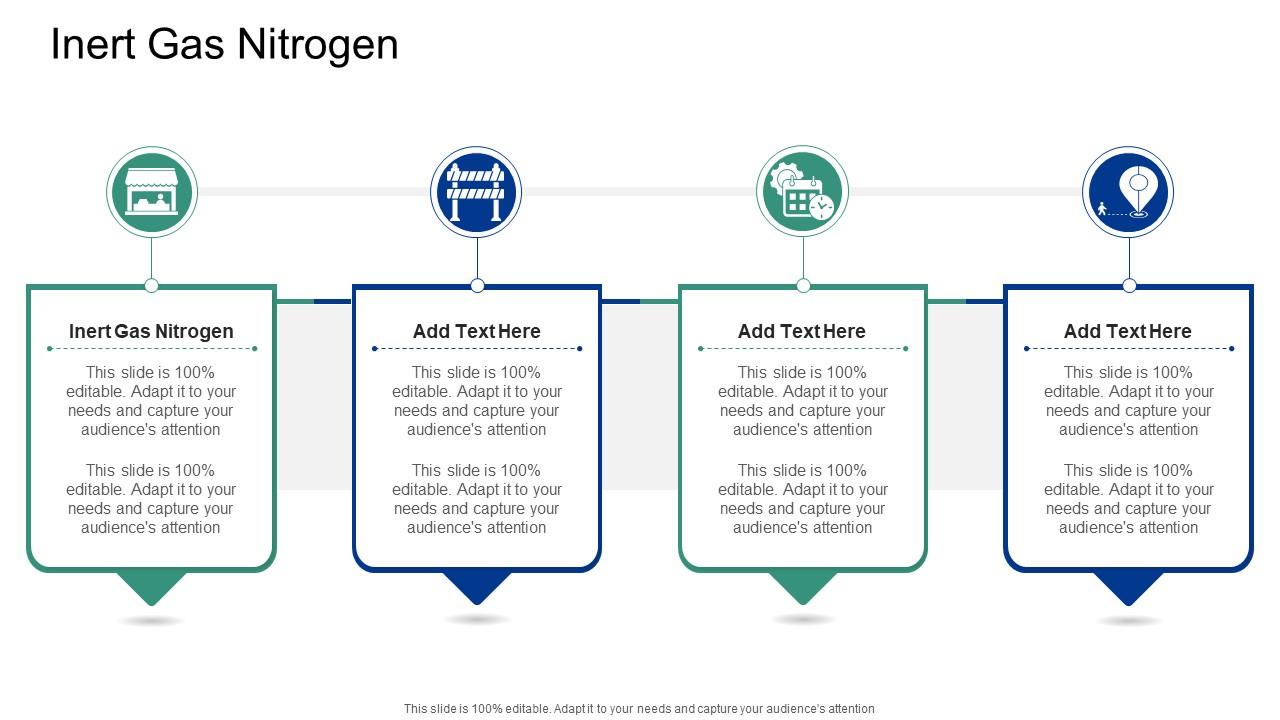 Inert Gas Nitrogen

Inert Gas Nitrogen

This slide is 100% editable. Adapt it to your needs and capture your audience's attention

This slide is 100% editable. Adapt it to your needs and capture your audience's attention

Add Text Here

This slide is 100% editable. Adapt it to your needs and capture your audience's attention

This slide is 100% editable. Adapt it to your needs and capture your audience's attention

Add Text Here

This slide is 100% editable. Adapt it to your needs and capture your audience's attention

This slide is 100% editable. Adapt it to your needs and capture your audience's attention

Add Text Here

This slide is 100% editable. Adapt it to your needs and capture your audience's attention

This slide is 100% editable. Adapt it to your needs and capture your audience's attention

This slide is 100% editable. Adapt it to your needs and capture your audience's attention